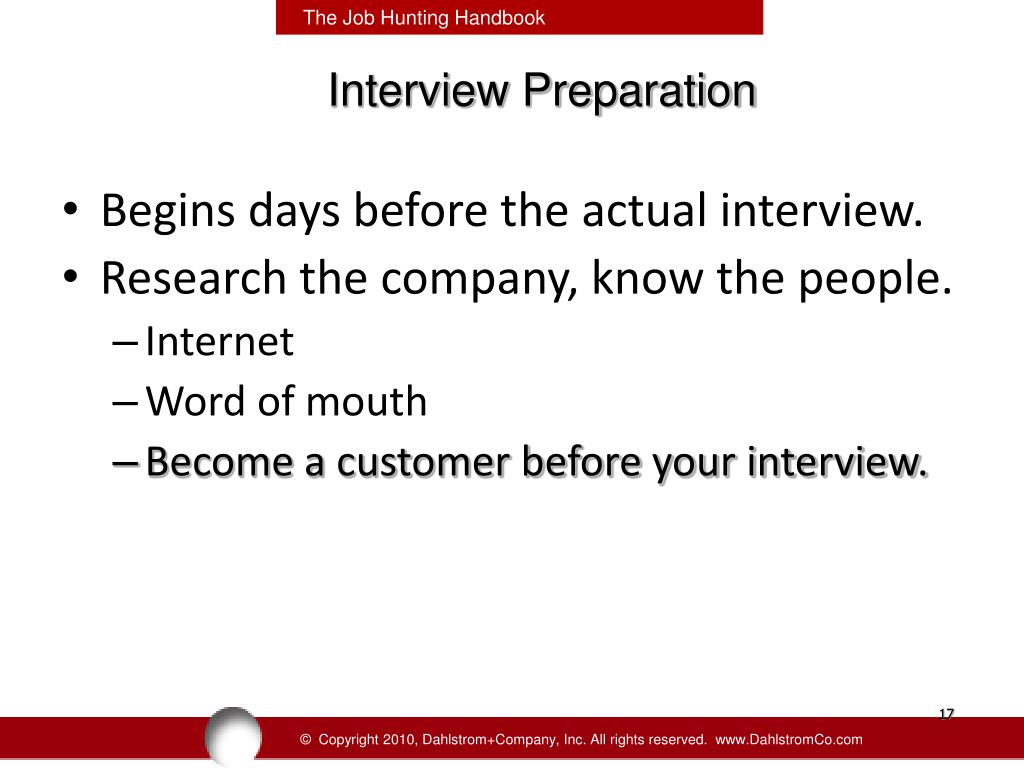 The Job Hunting Handbook

Interview Preparation

• Begins days before the actual interview.
• Research the company, know the people.
– Internet
– Word of mouth
– Become a customer before your interview.

17

© Copyright 2010, Dahlstrom+Company, Inc. All rights reserved. www.DahlstromCo.com